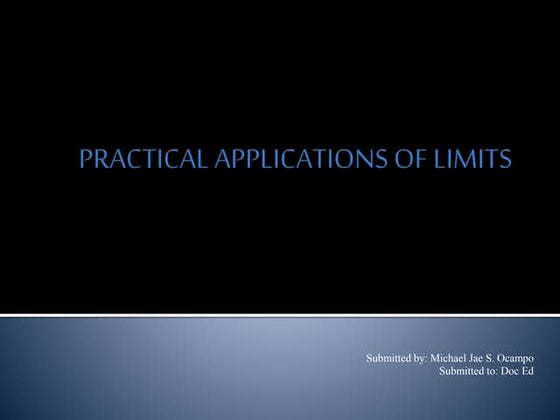 PRACTICAL APPLICATIONS OF LIMITS

Submitted by: Michael Jae S. Ocampo
Submitted to: Doc Ed